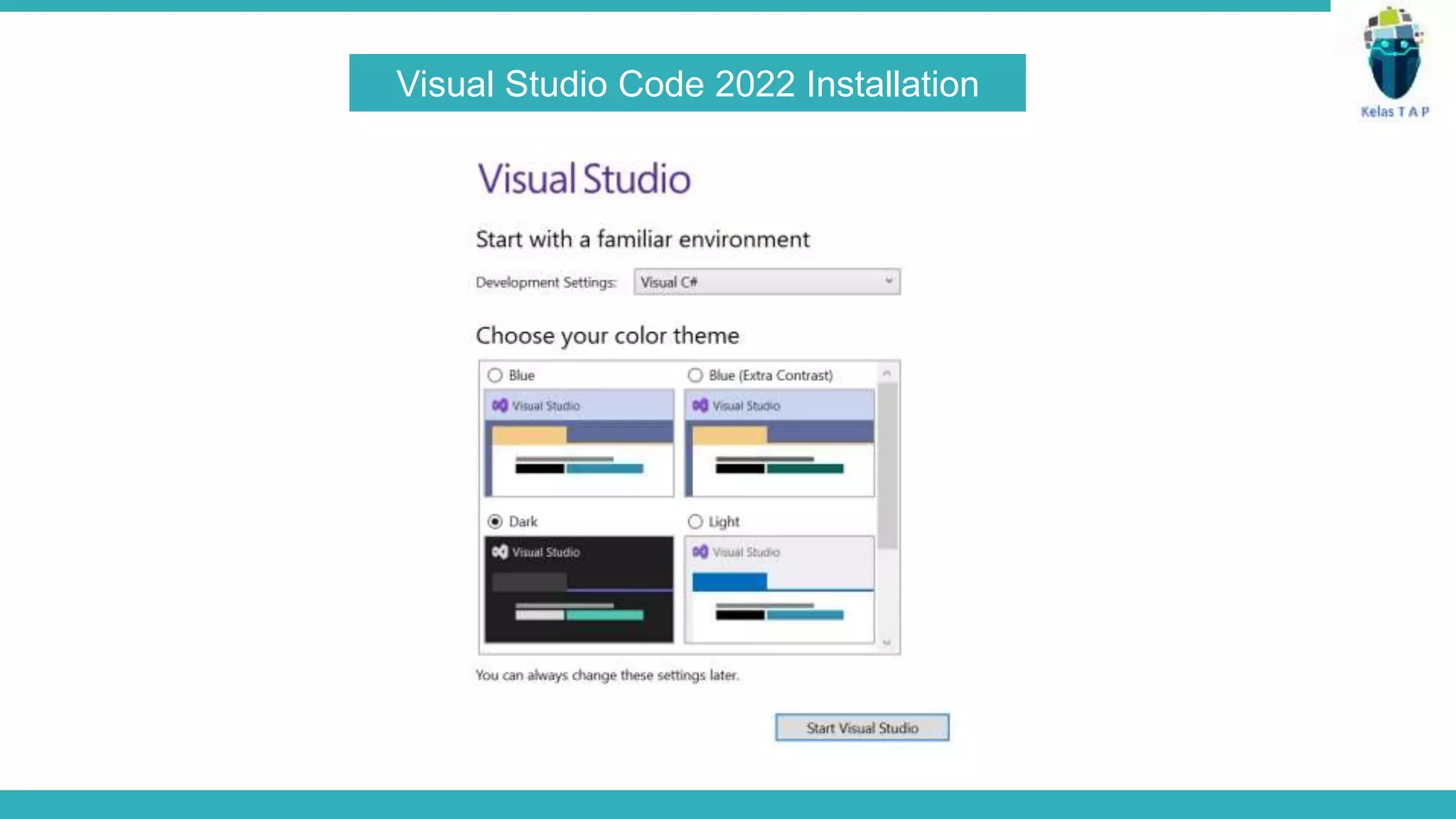 Visual Studio Code 2022 Installation

Kelas T A P

Visual Studio

Start with a familiar environment

Development Settings: Visual C#

Choose your color theme

Blue

Visual Studio

Blue (Extra Contrast)

Visual Studio

Dark

Visual Studio

Light

Visual Studio

You can always change these settings later.

Start Visual Studio